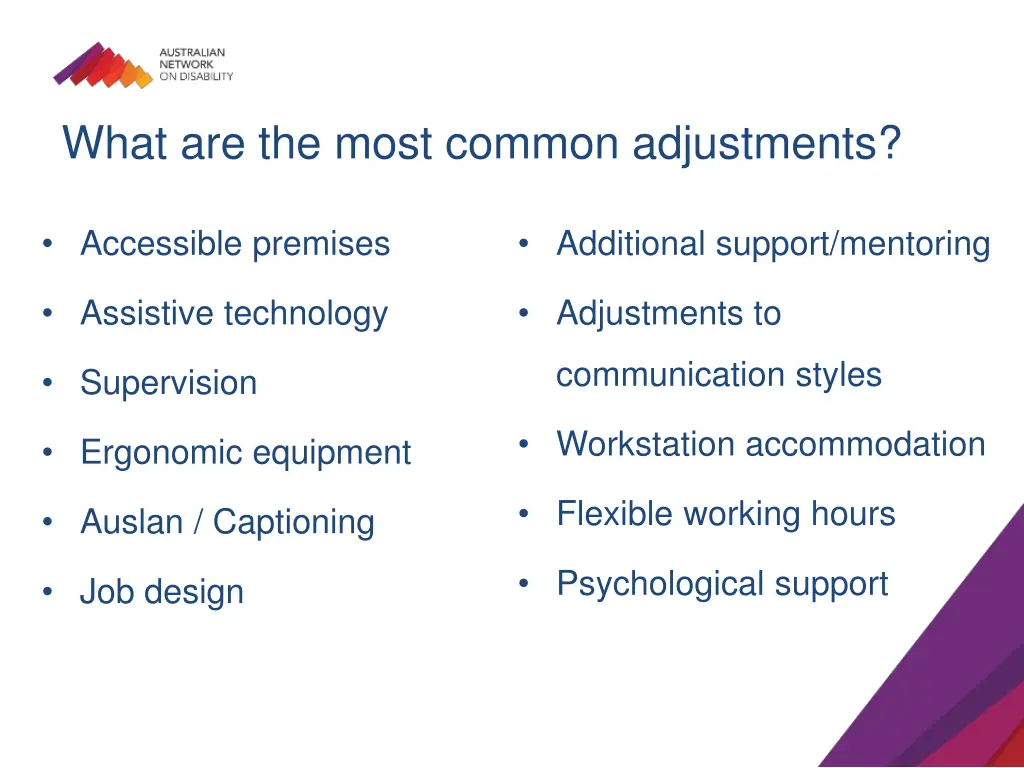 AUSTRALIAN NETWORK ON DISABILITY

What are the most common adjustments?

• Accessible premises
• Assistive technology
• Supervision
• Ergonomic equipment
• Auslan / Captioning
• Job design

• Additional support/mentoring
• Adjustments to communication styles
• Workstation accommodation
• Flexible working hours
• Psychological support